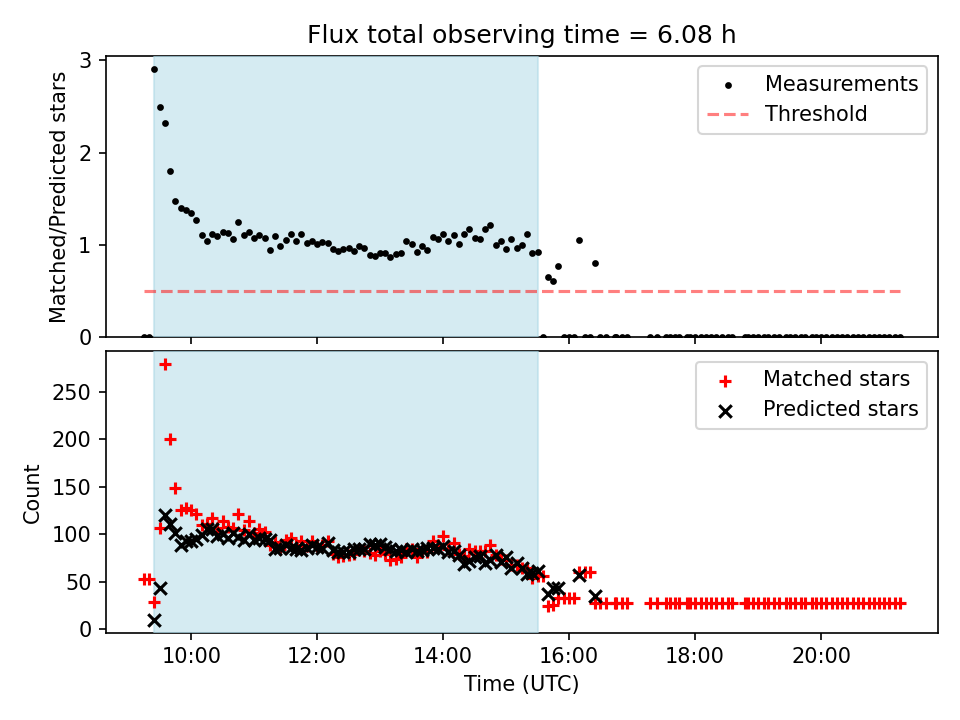 Flux total observing time = 6.08 h

Matched/Predicted stars

3
2
1
0

Measurements
Threshold

Count

250
200
150
100
50
0

Matched stars
Predicted stars

10:00
12:00
14:00
16:00
18:00
20:00

Time (UTC)